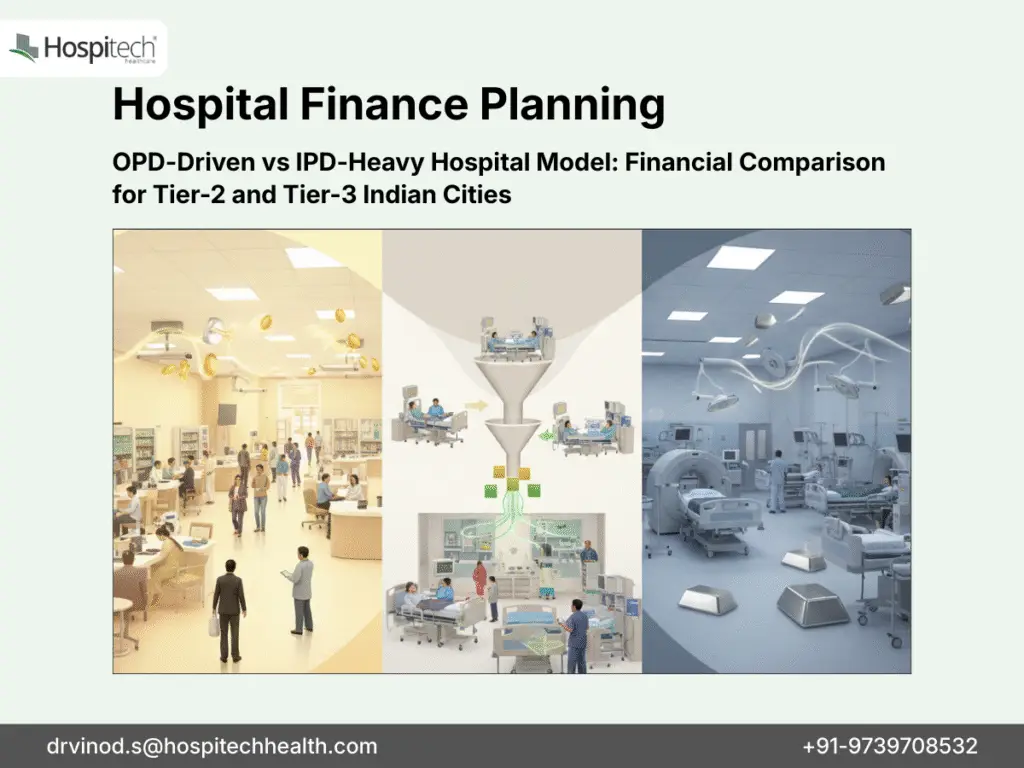 Hospitech
Healthcare

Hospital Finance Planning

OPD-Driven vs IPD-Heavy Hospital Model: Financial Comparison for Tier-2 and Tier-3 Indian Cities

drvinod.s@hospitechhealth.com

+91-9739708532